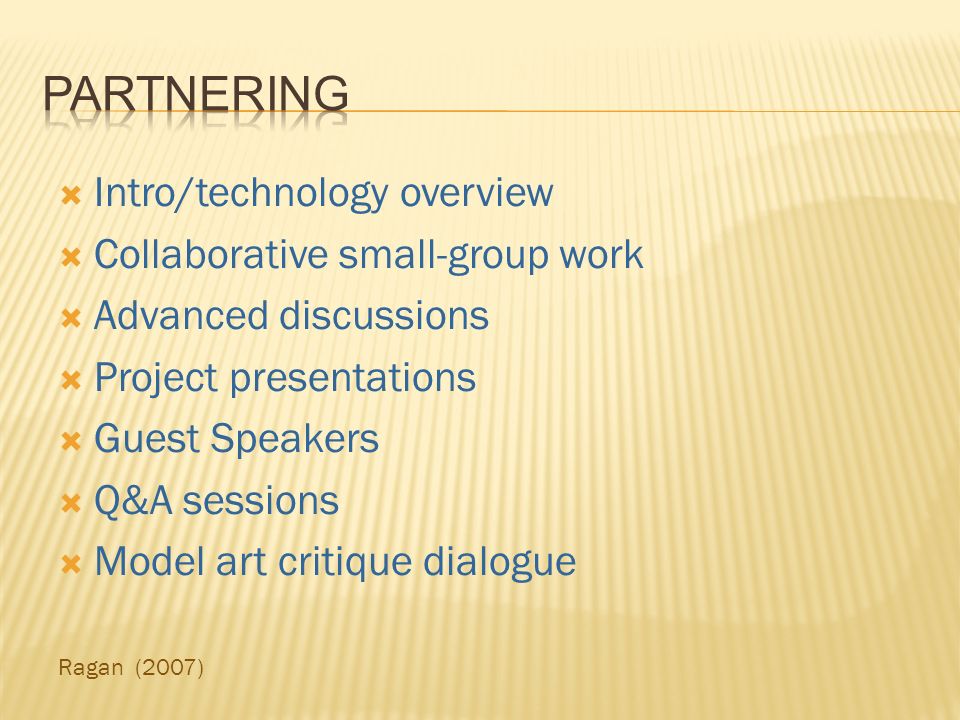 PARTNERING

Intro/technology overview
Collaborative small-group work
Advanced discussions
Project presentations
Guest Speakers
Q&A sessions
Model art critique dialogue

Ragan (2007)